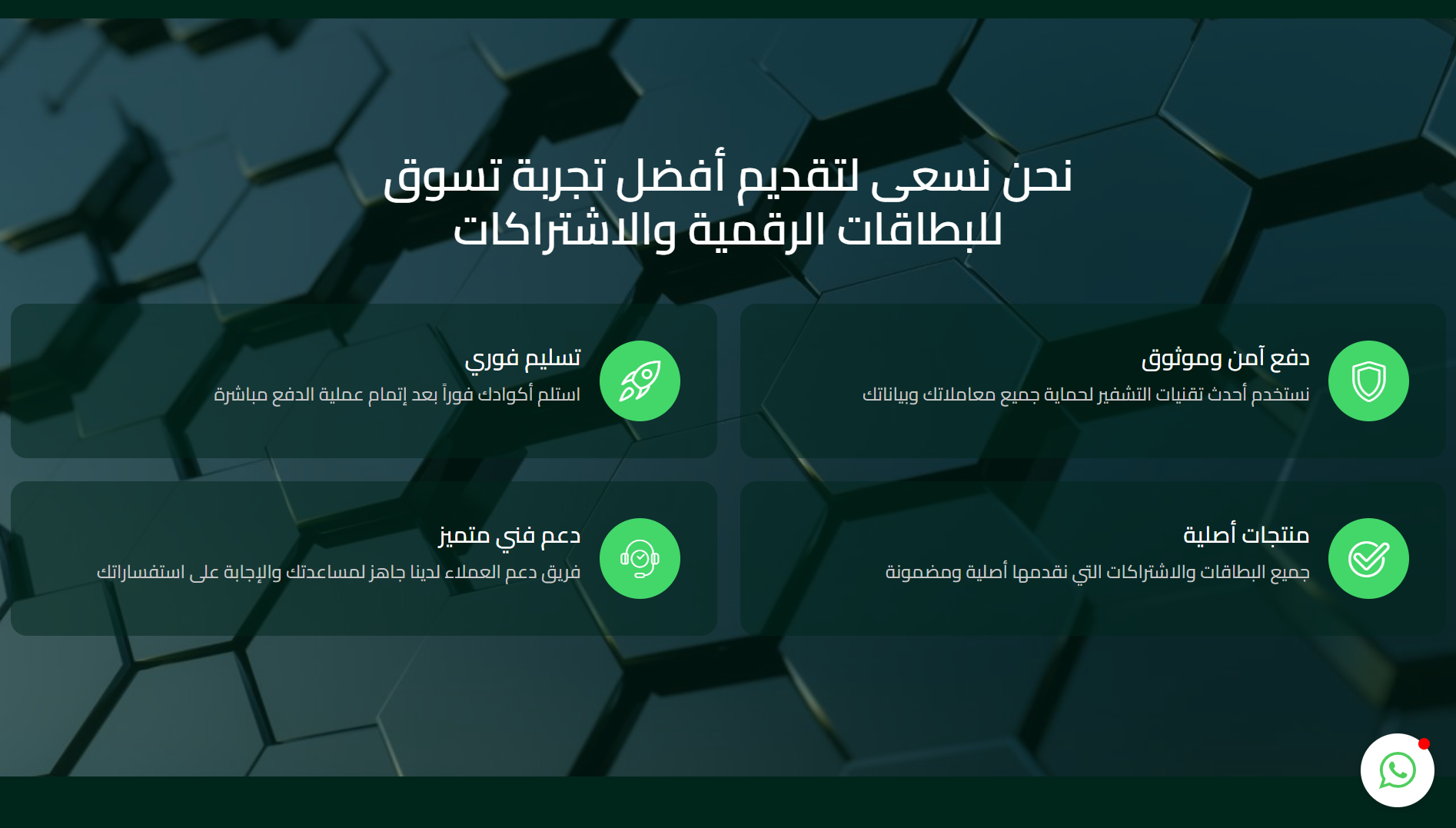 نحن نسعى لتقديم أفضل تجربة تسوق للبطاقات الرقمية والاشتراكات

دفع آمن وموثوق
نستخدم أحدث تقنيات التشفير لحماية جميع معاملاتك وبياناتك

تسليم فوري
استلم أكوادك فوراً بعد إتمام عملية الدفع مباشرة

منتجات أصلية
جميع البطاقات والاشتراكات التي نقدمها أصلية ومضمونة

دعم فني متميز
فريق دعم العملاء لدينا جاهز لمساعدتك والإجابة على استفساراتك